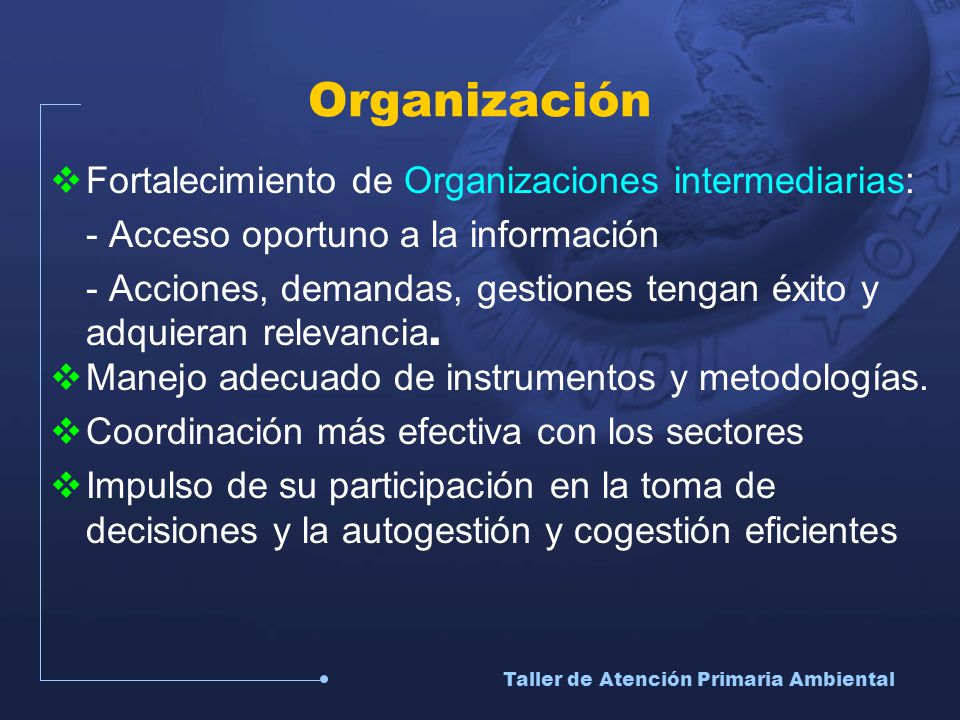 Organización

❖ Fortalecimiento de Organizaciones intermediarias:

- Acceso oportuno a la información

- Acciones, demandas, gestiones tengan éxito y adquieran relevancia.

❖ Manejo adecuado de instrumentos y metodologías.

❖ Coordinación más efectiva con los sectores

❖ Impulso de su participación en la toma de decisiones y la autogestión y cogestión eficientes

Taller de Atención Primaria Ambiental